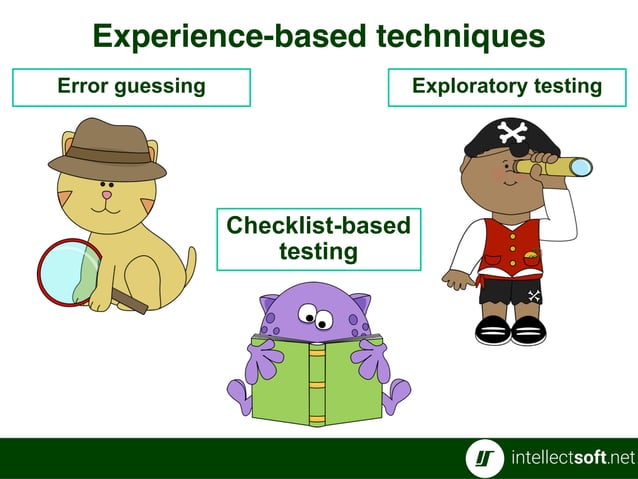 Experience-based techniques

Error guessing

Exploratory testing

Checklist-based testing

intellectsoft.net